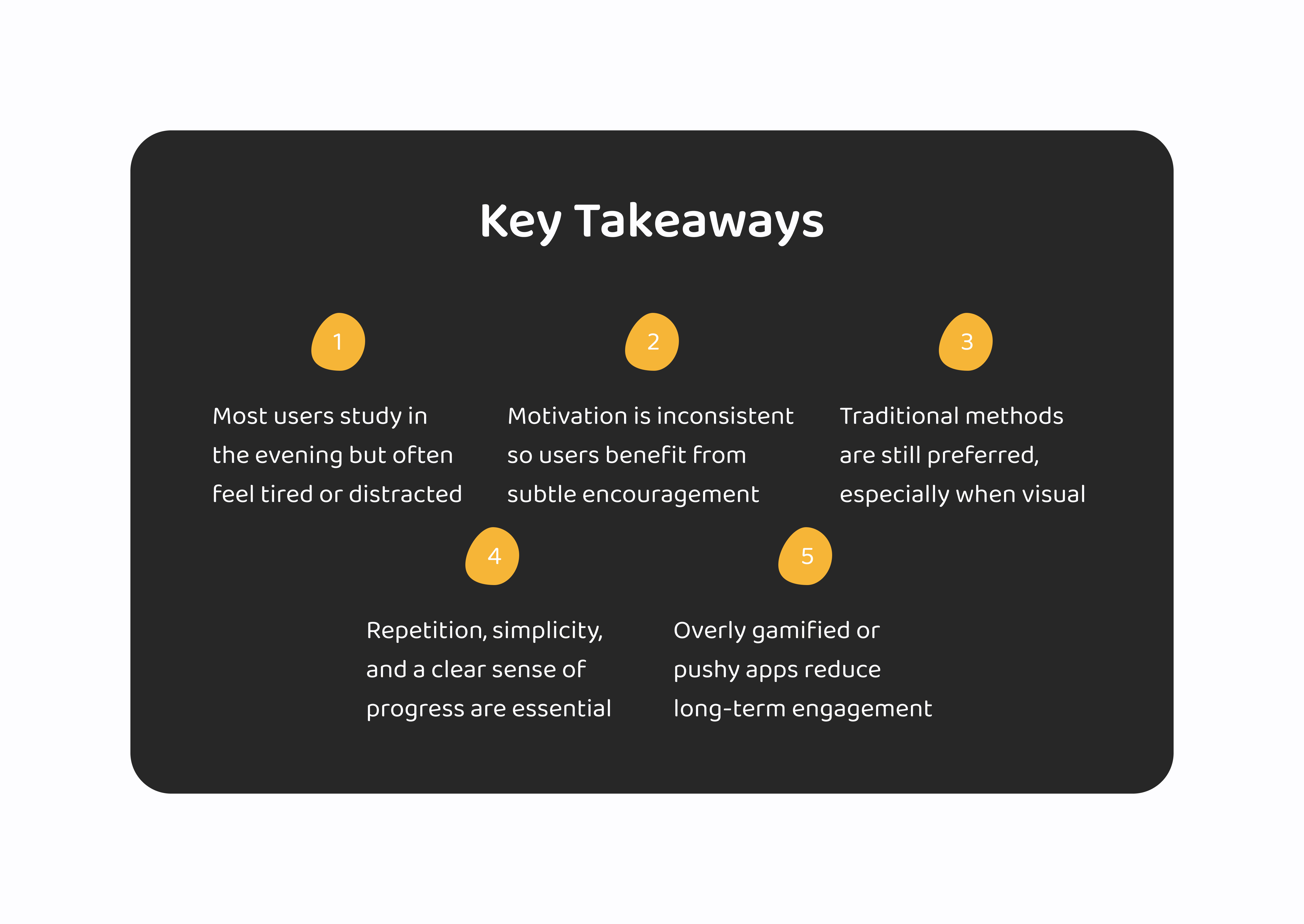 Key Takeaways

1

Most users study in the evening but often feel tired or distracted

2

Motivation is inconsistent so users benefit from subtle encouragement

3

Traditional methods are still preferred, especially when visual

4

Repetition, simplicity, and a clear sense of progress are essential

5

Overly gamified or pushy apps reduce long-term engagement